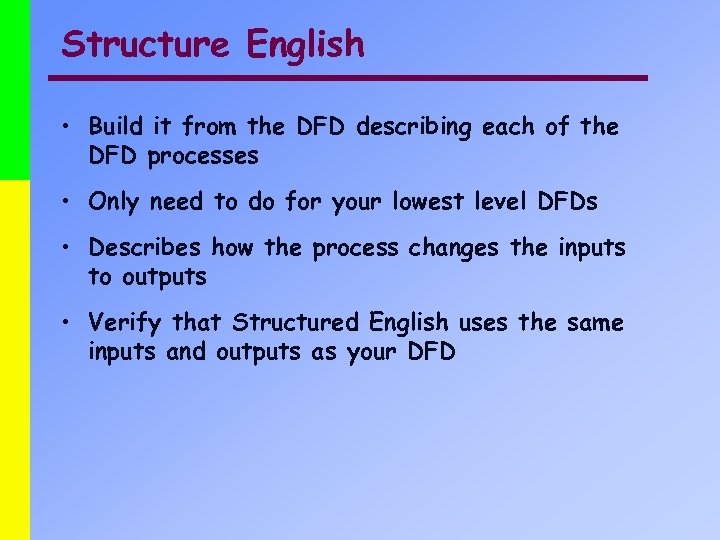 Structure English

• Build it from the DFD describing each of the DFD processes

• Only need to do for your lowest level DFDs

• Describes how the process changes the inputs to outputs

• Verify that Structured English uses the same inputs and outputs as your DFD